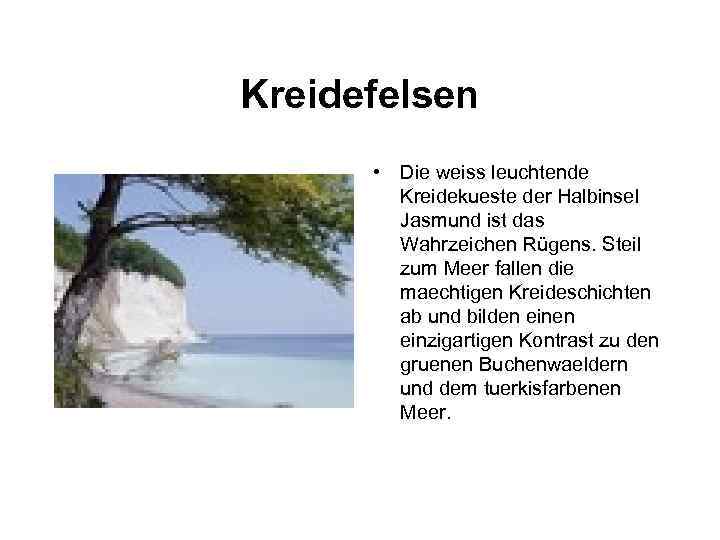 Kreidefelsen

• Die weiss leuchtende Kreidekueste der Halbinsel Jasmund ist das Wahrzeichen Rügens. Steil zum Meer fallen die maechtigen Kreideschichten ab und bilden einen einzigartigen Kontrast zu den gruenen Buchenwaeldern und dem tuerkisfarbenen Meer.